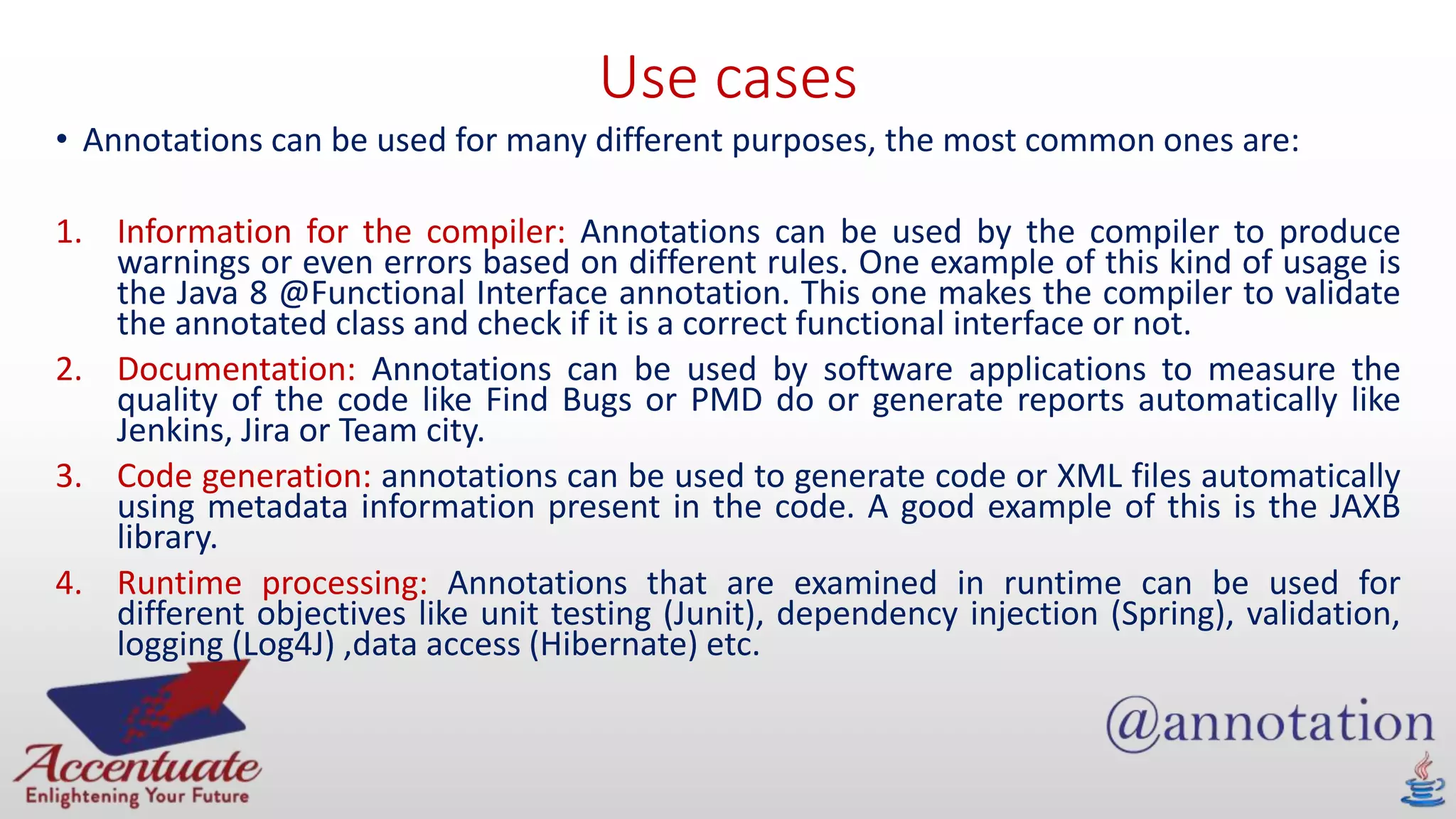 Use cases

• Annotations can be used for many different purposes, the most common ones are:

1. Information for the compiler: Annotations can be used by the compiler to produce warnings or even errors based on different rules. One example of this kind of usage is the Java 8 @Functional Interface annotation. This one makes the compiler to validate the annotated class and check if it is a correct functional interface or not.

2. Documentation: Annotations can be used by software applications to measure the quality of the code like Find Bugs or PMD do or generate reports automatically like Jenkins, Jira or Team city.

3. Code generation: annotations can be used to generate code or XML files automatically using metadata information present in the code. A good example of this is the JAXB library.

4. Runtime processing: Annotations that are examined in runtime can be used for different objectives like unit testing (Junit), dependency injection (Spring), validation, logging (Log4J) ,data access (Hibernate) etc.

Accentuate
Enlightening Your Future

@annotation